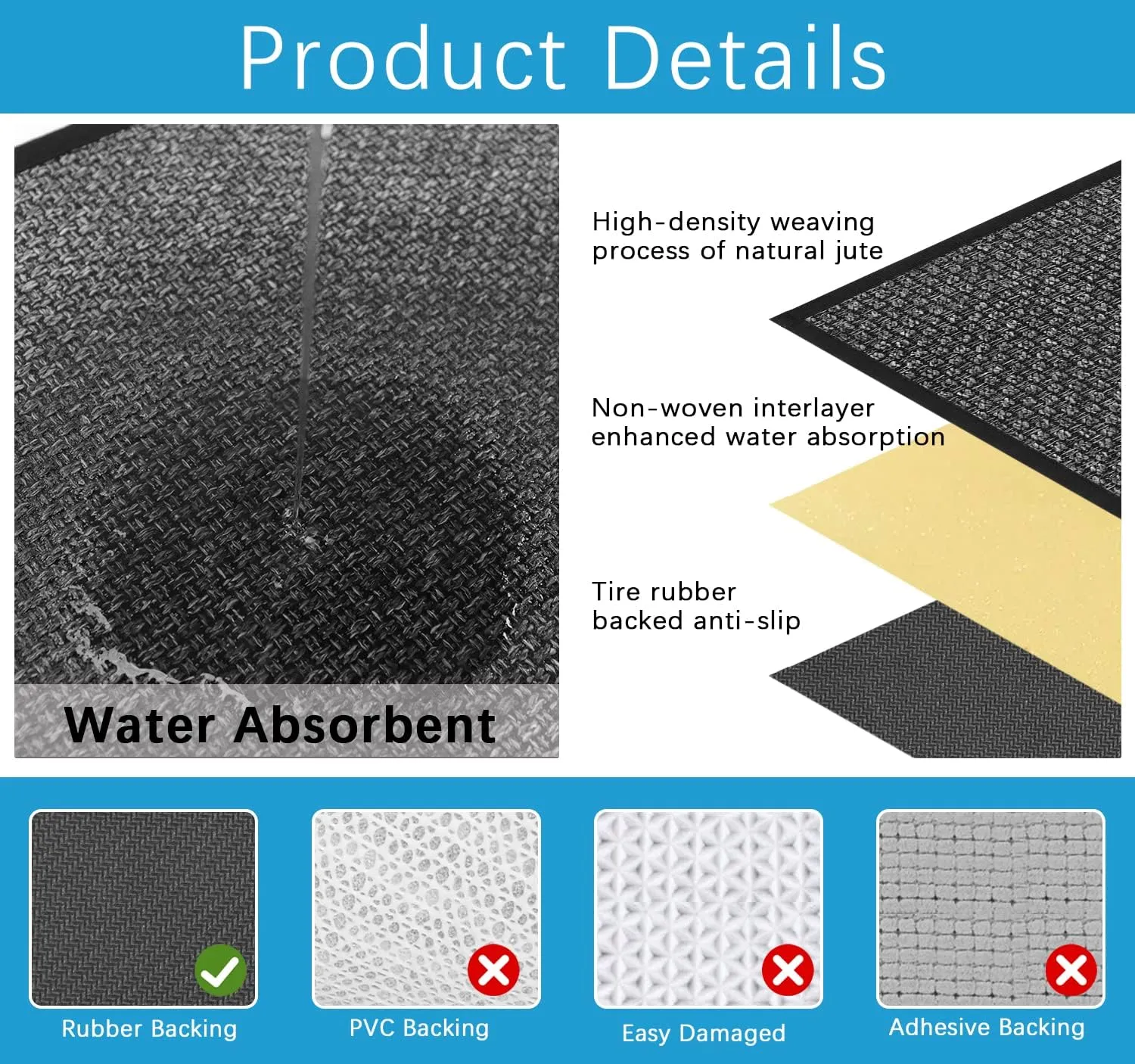 Product Details

Water Absorbent

High-density weaving process of natural jute

Non-woven interlayer enhanced water absorption

Tire rubber backed anti-slip

Rubber Backing

PVC Backing

Easy Damaged

Adhesive Backing